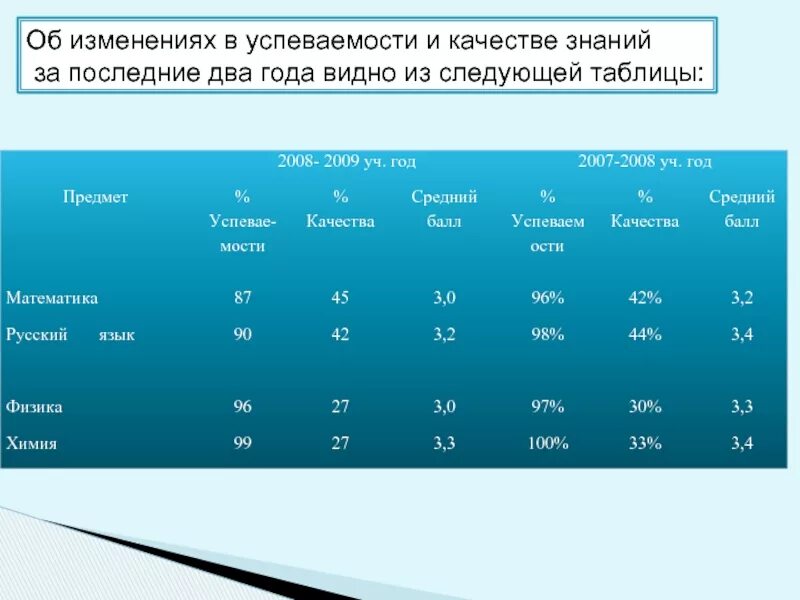 Об изменениях в успеваемости и качестве знаний за последние два года видно из следующей таблицы:

| | 2008- 2009 уч. год | | | 2007-2008 уч. год | | |
|---|---|---|---|---|---|---|
| Предмет | % Успеваемости | % Качества | Средний балл | % Успеваемости | % Качества | Средний балл |
| Математика | 87 | 45 | 3,0 | 96% | 42% | 3,2 |
| Русский язык | 90 | 42 | 3,2 | 98% | 44% | 3,4 |
| Физика | 96 | 27 | 3,0 | 97% | 30% | 3,3 |
| Химия | 99 | 27 | 3,3 | 100% | 33% | 3,4 |